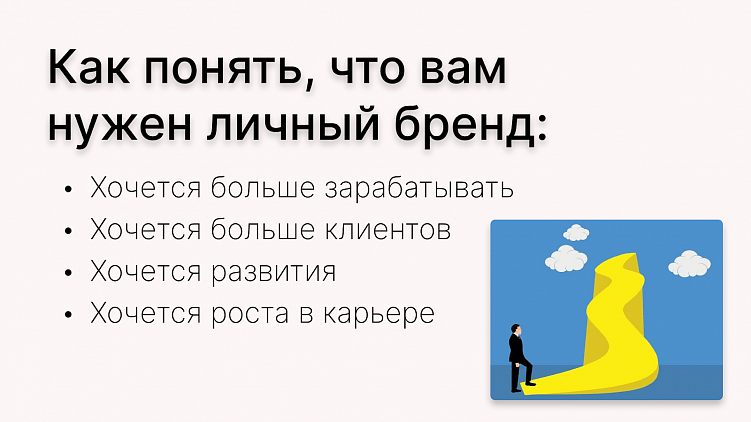 Как понять, что вам нужен личный бренд:

• Хочется больше зарабатывать
• Хочется больше клиентов
• Хочется развития
• Хочется роста в карьере